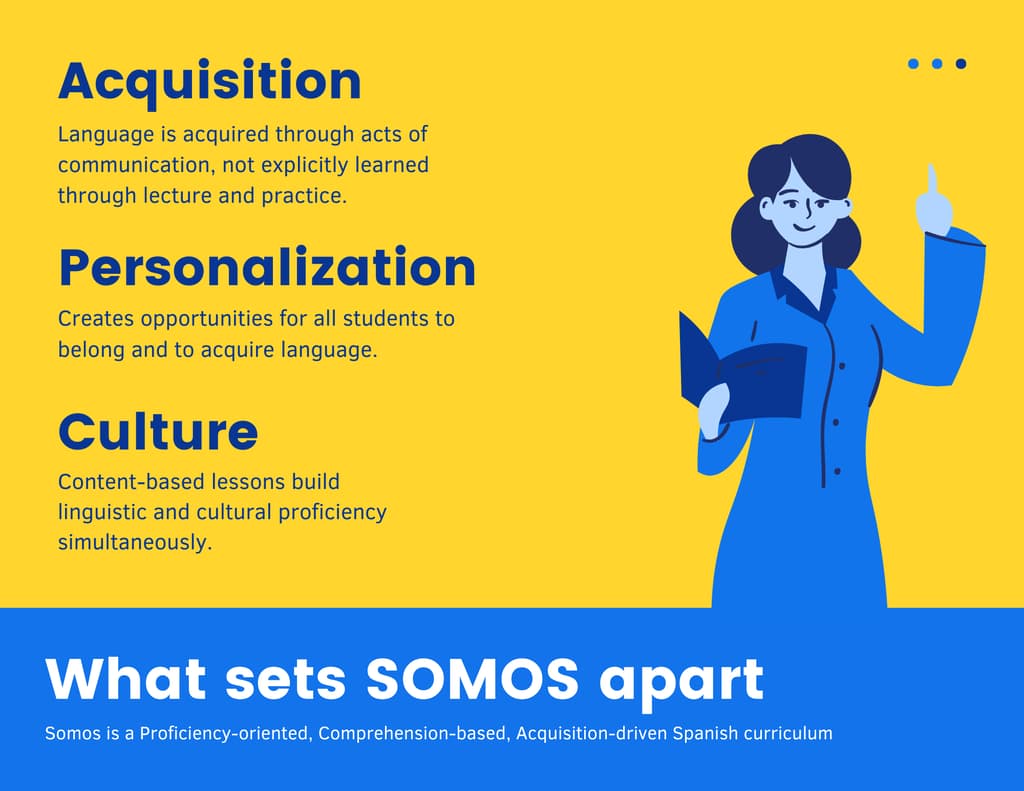 Acquisition
Language is acquired through acts of communication, not explicitly learned through lecture and practice.

Personalization
Creates opportunities for all students to belong and to acquire language.

Culture
Content-based lessons build linguistic and cultural proficiency simultaneously.

What sets SOMOS apart
Somos is a Proficiency-oriented, Comprehension-based, Acquisition-driven Spanish curriculum